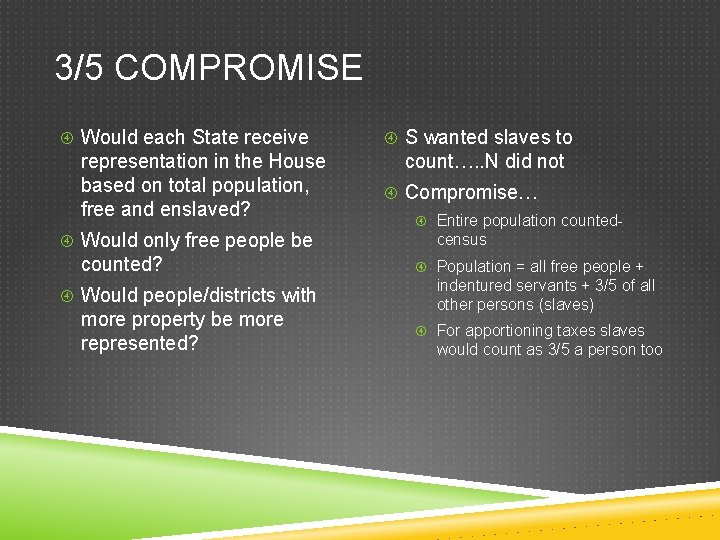 3/5 COMPROMISE

Would each State receive representation in the House based on total population, free and enslaved?

Would only free people be counted?

Would people/districts with more property be more represented?

S wanted slaves to count…..N did not

Compromise…

Entire population counted-census

Population = all free people + indentured servants + 3/5 of all other persons (slaves)

For apportioning taxes slaves would count as 3/5 a person too